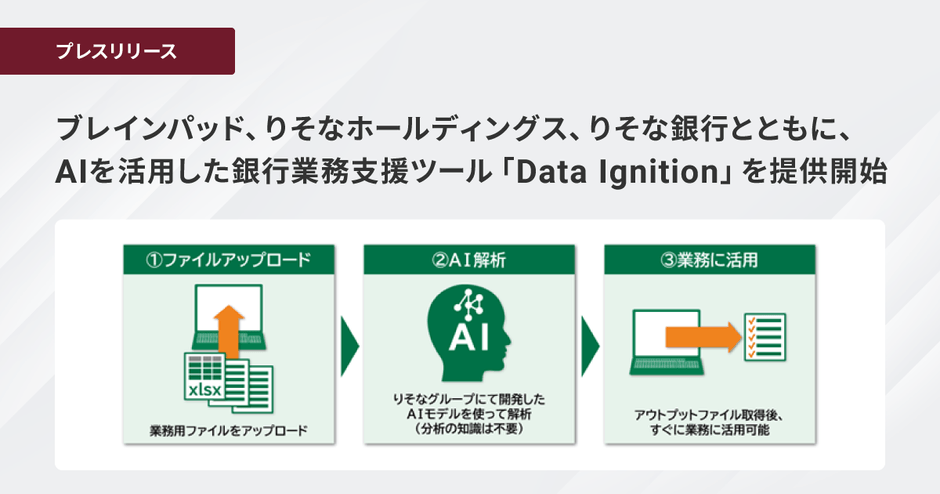 プレスリリース

ブレインパッド、りそなホールディングス、りそな銀行とともに、AIを活用した銀行業務支援ツール「Data Ignition」を提供開始

①ファイルアップロード

xlsx

業務用ファイルをアップロード

②AI解析

AI

りそなグループにて開発したAIモデルを使って解析（分析の知識は不要）

③業務に活用

アウトプットファイル取得後、すぐに業務に活用可能